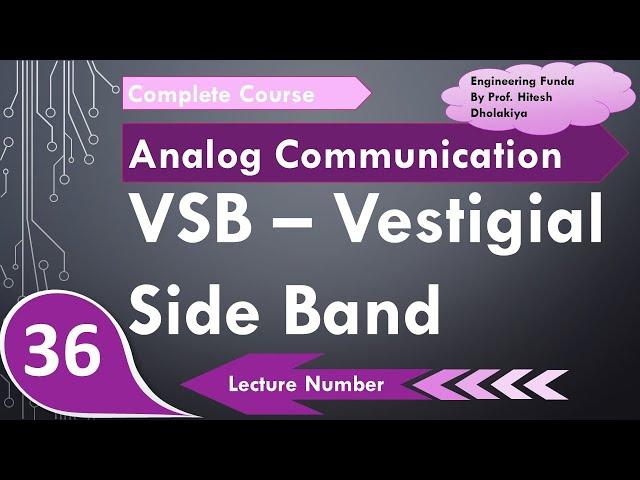 Complete Course

Engineering Funda By Prof. Hitesh Dholakiya

Analog Communication

VSB – Vestigial Side Band

36

Lecture Number